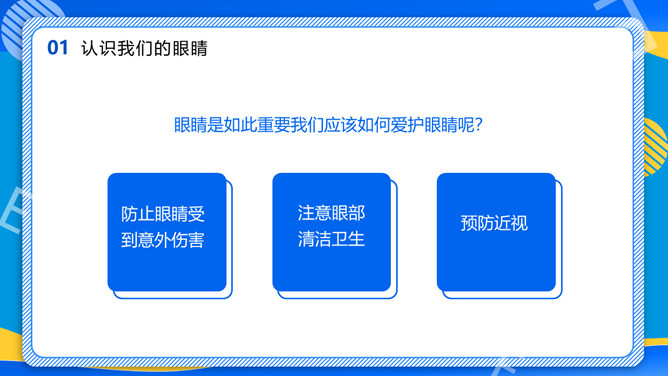 01 认识我们的眼睛

眼睛是如此重要我们应该如何爱护眼睛呢?

防止眼睛受到意外伤害

注意眼部清洁卫生

预防近视